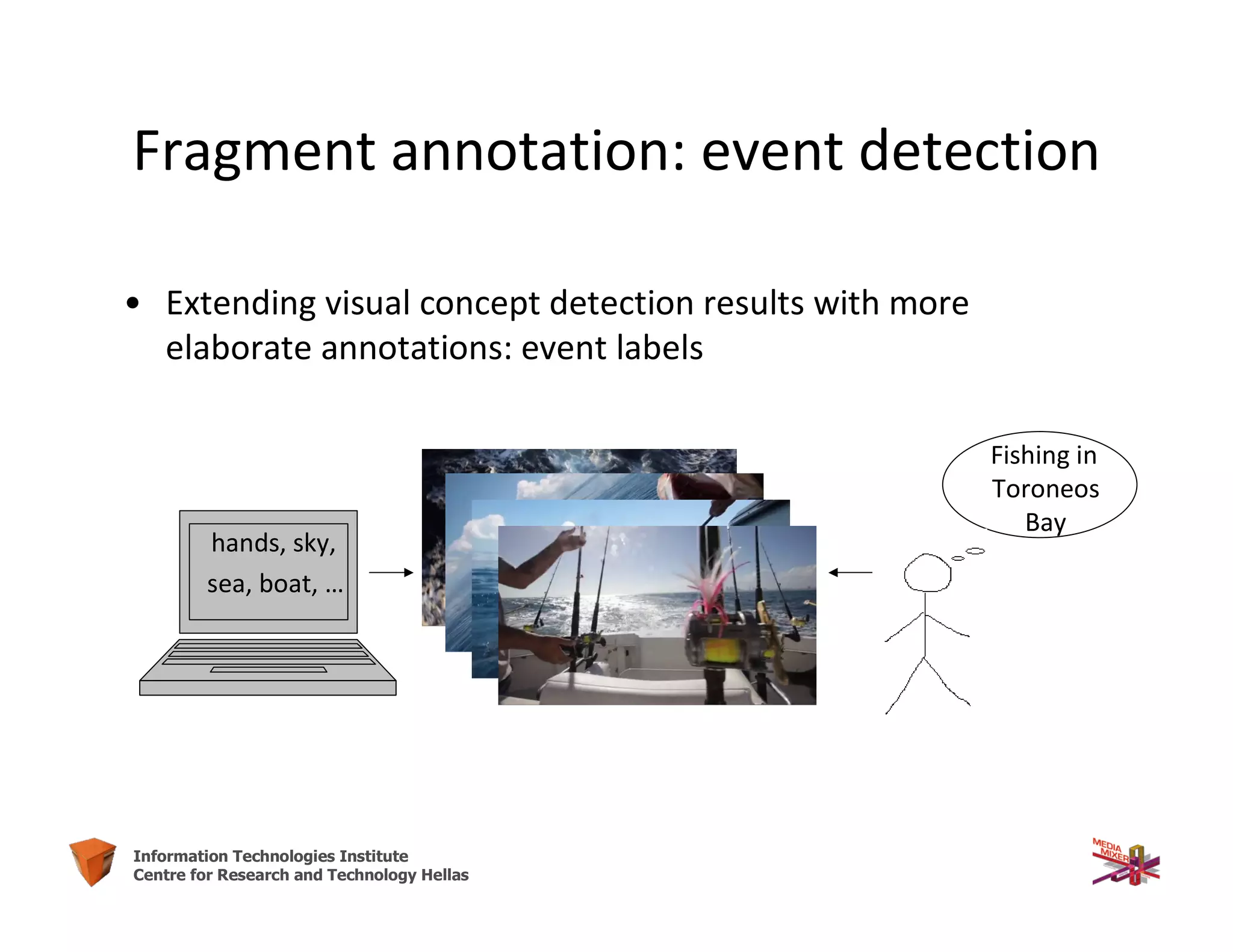 Fragment annotation: event detection

• Extending visual concept detection results with more elaborate annotations: event labels

hands, sky, sea, boat, ...

Fishing in Toroneos Bay

Information Technologies Institute
Centre for Research and Technology Hellas

MEDIA MIXER